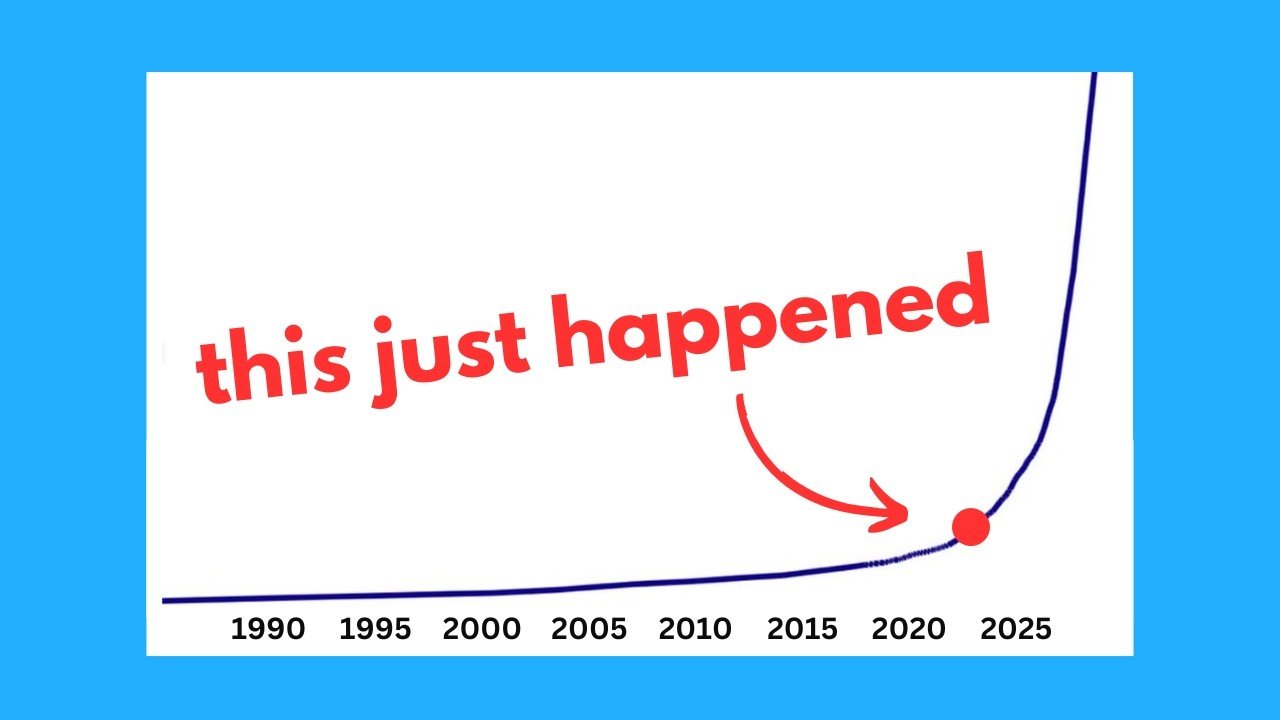 this just happened

1990 1995 2000 2005 2010 2015 2020 2025